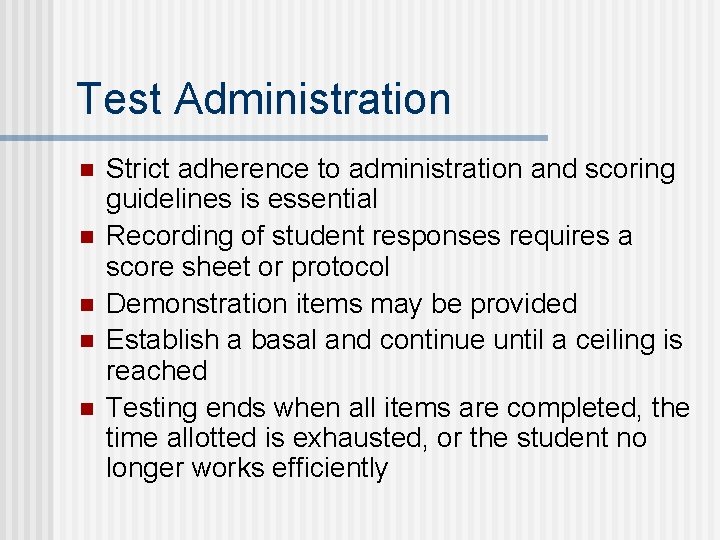 Test Administration

- Strict adherence to administration and scoring guidelines is essential
- Recording of student responses requires a score sheet or protocol
- Demonstration items may be provided
- Establish a basal and continue until a ceiling is reached
- Testing ends when all items are completed, the time allotted is exhausted, or the student no longer works efficiently